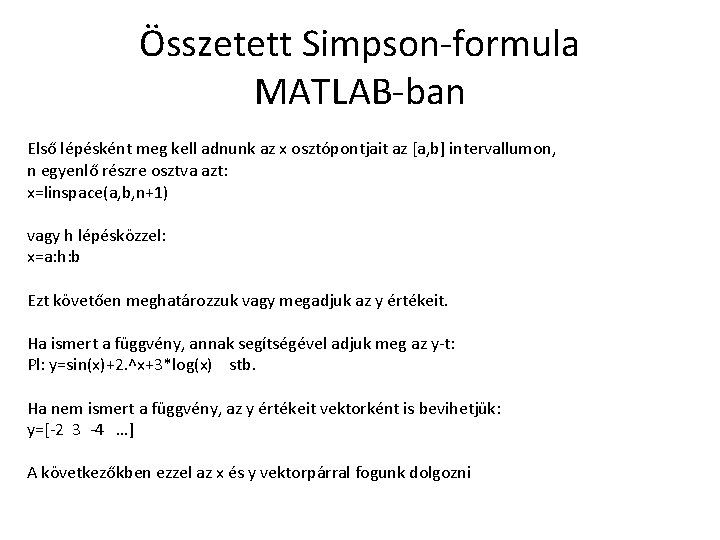 Összetett Simpson-formula MATLAB-ban

Első lépésként meg kell adnunk az x osztópontjait az [a,b] intervallumon, n egyenlő részre osztva azt:
x=linspace(a,b,n+1)

vagy h lépésközzel:
x=a:h:b

Ezt követően meghatározzuk vagy megadjuk az y értékeit.

Ha ismert a függvény, annak segítségével adjuk meg az y-t:
Pl: y=sin(x)+2.^x+3*log(x)  stb.

Ha nem ismert a függvény, az y értékeit vektorként is bevihetjük:
y=[-2 3 -4 …]

A következőkben ezzel az x és y vektorpárral fogunk dolgozni